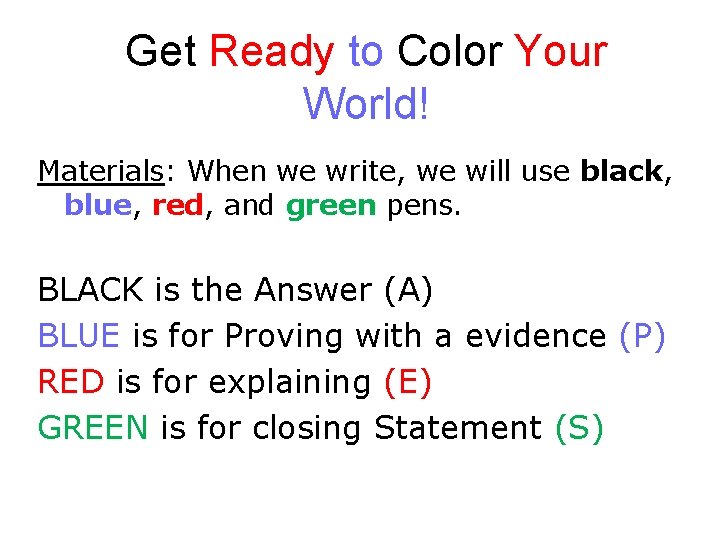 Get Ready to Color Your World!

Materials: When we write, we will use black, blue, red, and green pens.

BLACK is the Answer (A)
BLUE is for Proving with a evidence (P)
RED is for explaining (E)
GREEN is for closing Statement (S)